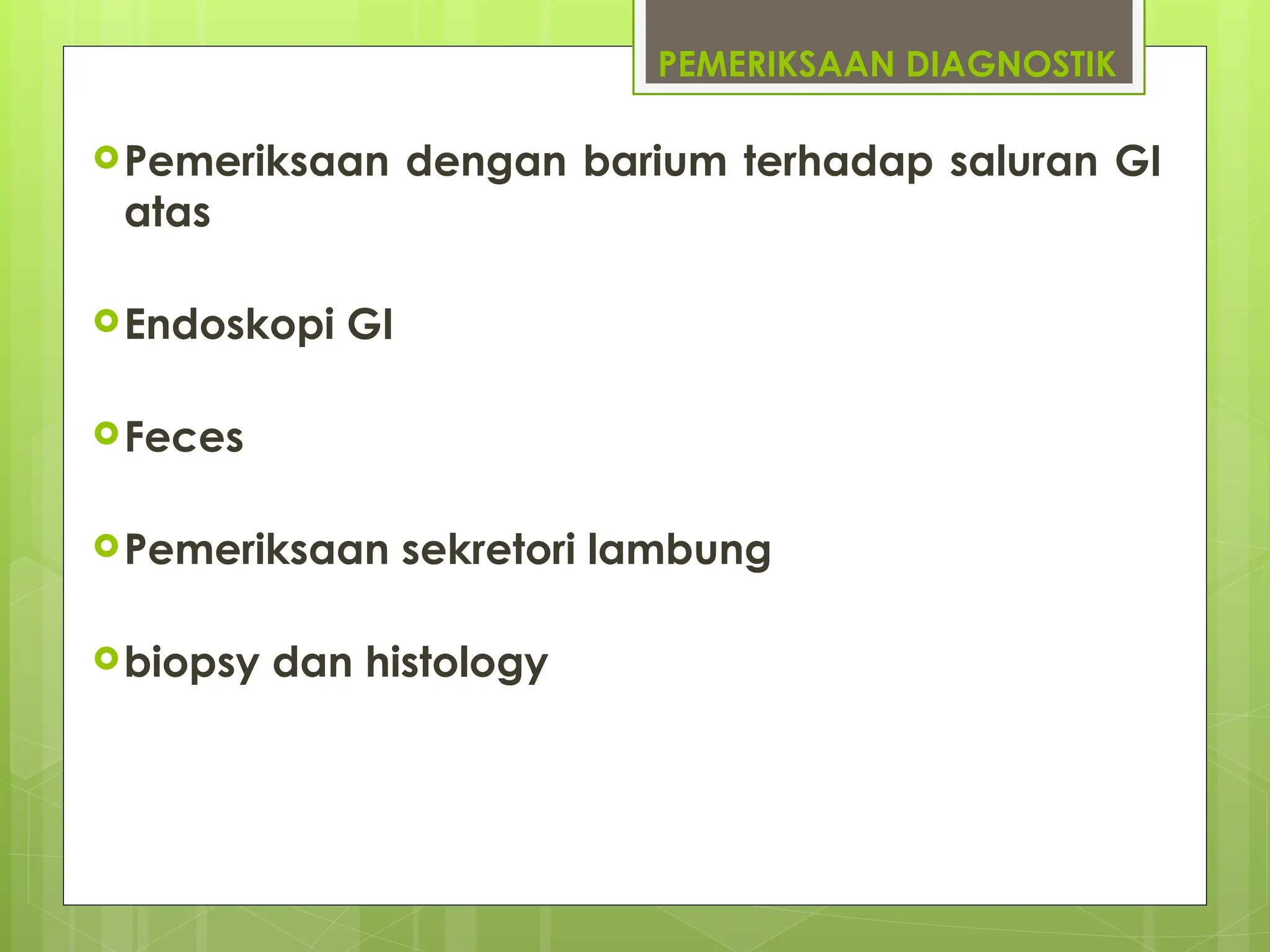 PEMERIKSAAN DIAGNOSTIK

Pemeriksaan dengan barium terhadap saluran GI atas

Endoskopi GI

Feces

Pemeriksaan sekretori lambung

biopsy dan histology